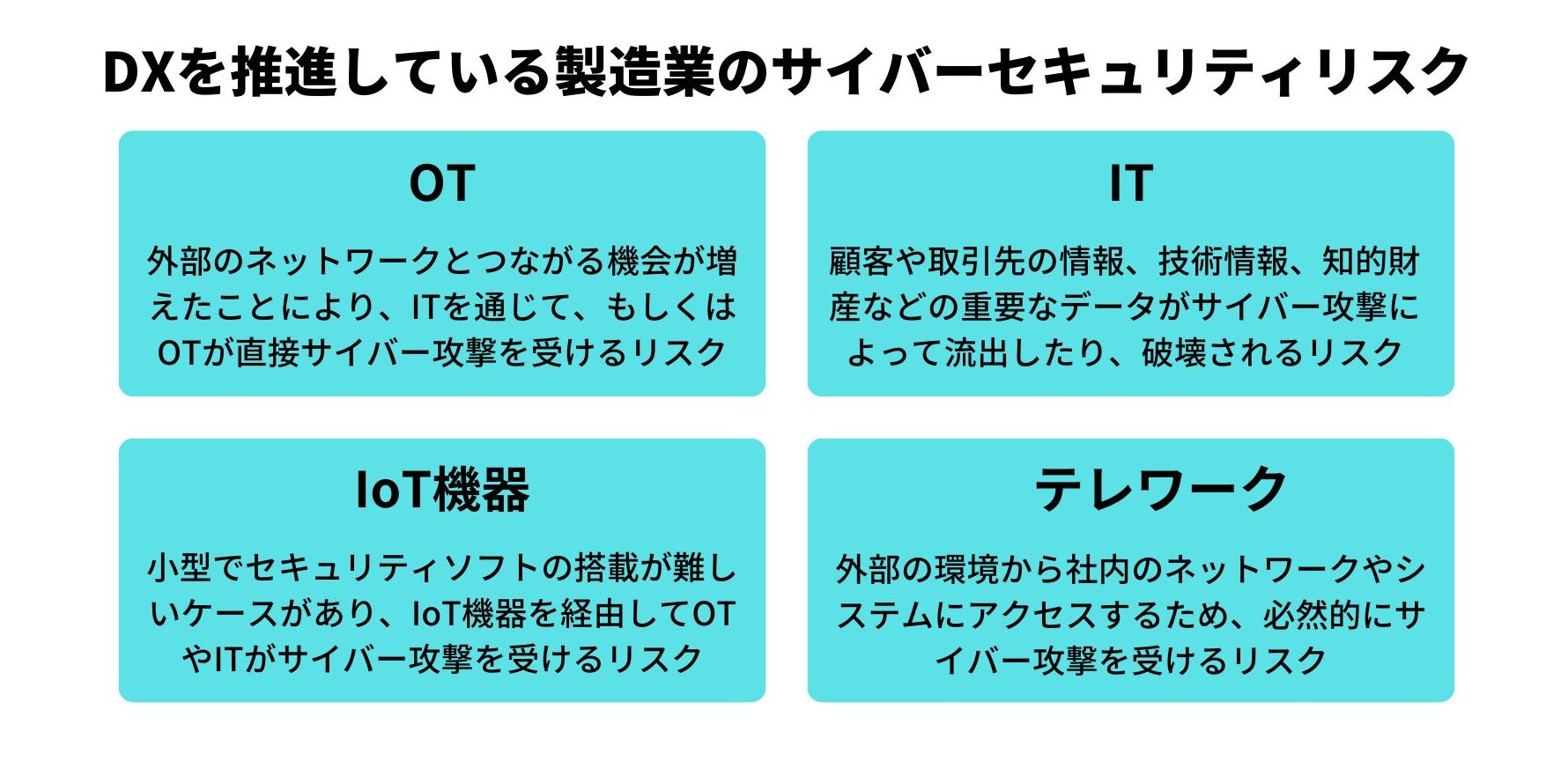 DXを推進している製造業のサイバーセキュリティリスク

OT

外部のネットワークとつながる機会が増えたことにより、ITを通じて、もしくはOTが直接サイバー攻撃を受けるリスク

IT

顧客や取引先の情報、技術情報、知的財産などの重要なデータがサイバー攻撃によって流出したり、破壊されるリスク

IoT機器

小型でセキュリティソフトの搭載が難しいケースがあり、IoT機器を経由してOTやITがサイバー攻撃を受けるリスク

テレワーク

外部の環境から社内のネットワークやシステムにアクセスするため、必然的にサイバー攻撃を受けるリスク